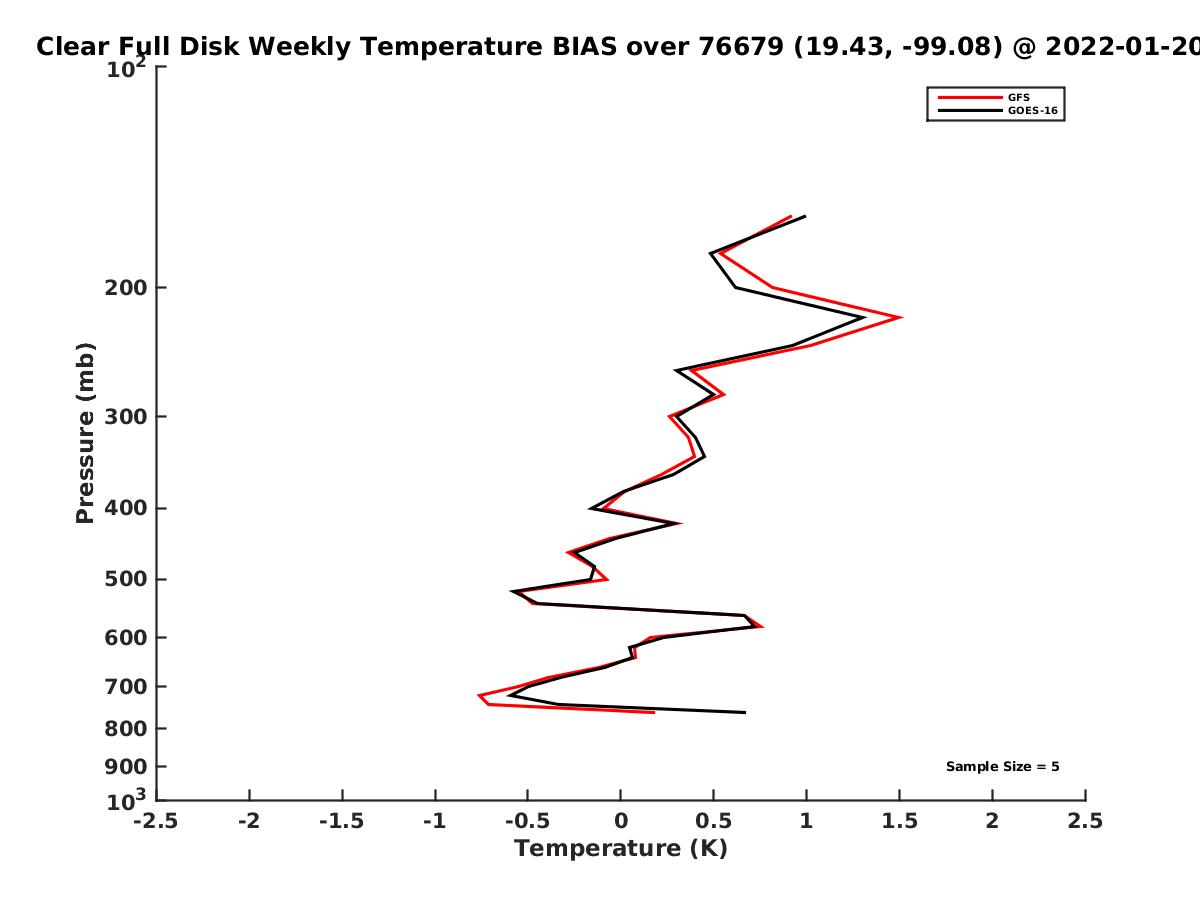 Clear Full Disk Weekly Temperature BIAS over 76679 (19.43, -99.08) @ 2022-01-20

GFS
GOES-16

Pressure (mb)

$10^2$
200
300
400
500
600
700
800
900
$10^3$

Sample Size = 5

-2.5 -2 -1.5 -1 -0.5 0 0.5 1 1.5 2 2.5

Temperature (K)